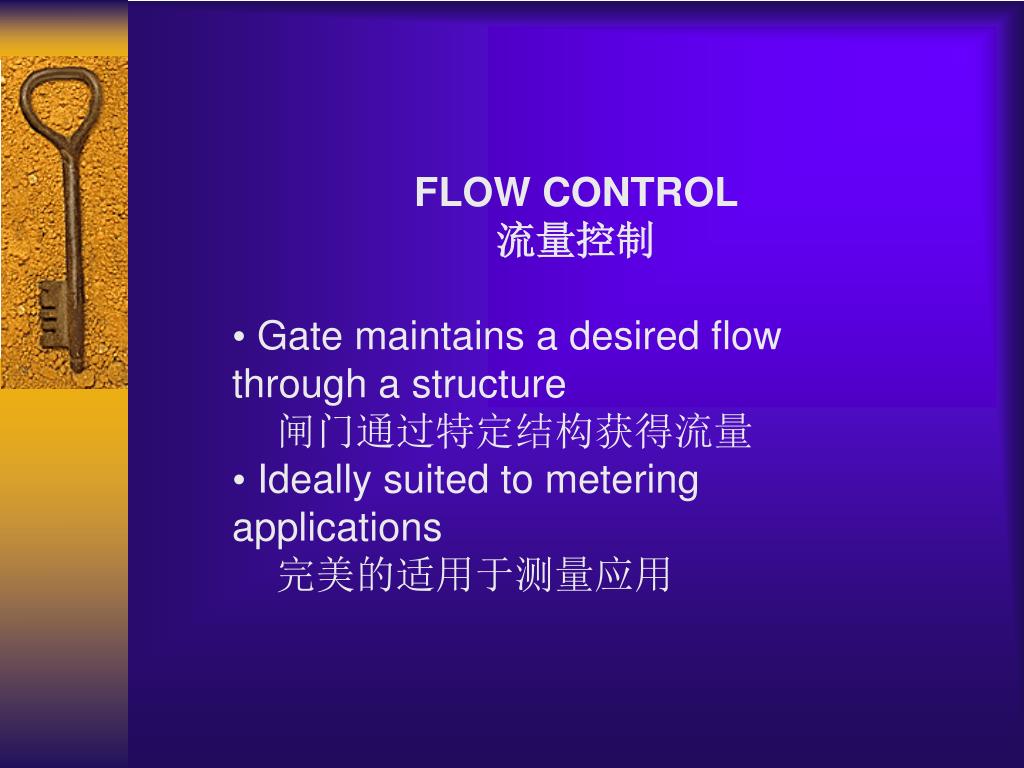 FLOW CONTROL
流量控制

• Gate maintains a desired flow through a structure
闸门通过特定结构获得流量
• Ideally suited to metering applications
完美的适用于测量应用